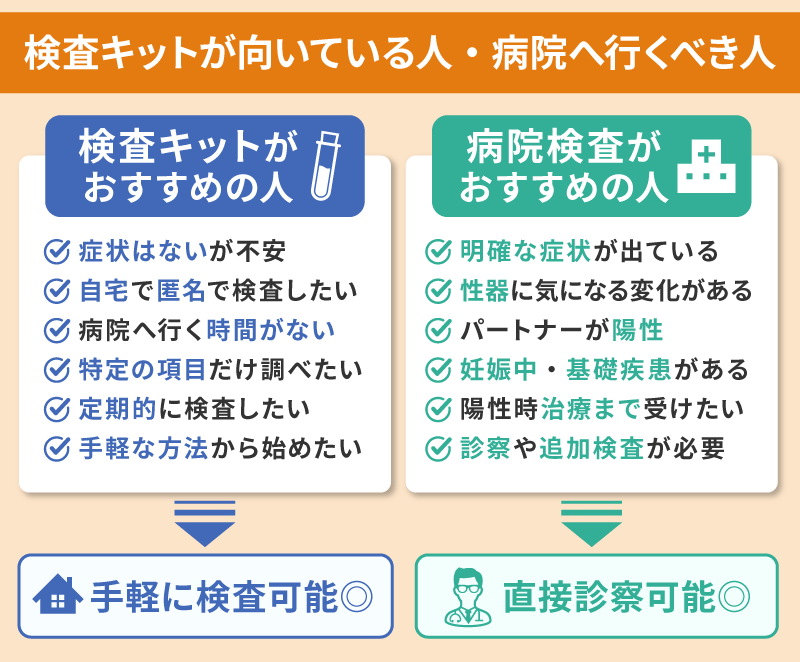 検査キットが向いている人・病院へ行くべき人

検査キットがおすすめの人

症状はないが不安
自宅で匿名で検査したい
病院へ行く時間がない
特定の項目だけ調べたい
定期的に検査したい
手軽な方法から始めたい

手軽に検査可能◎

病院検査がおすすめの人

明確な症状が出ている
性器に気になる変化がある
パートナーが陽性
妊娠中・基礎疾患がある
陽性時治療まで受けたい
診察や追加検査が必要

直接診察可能◎